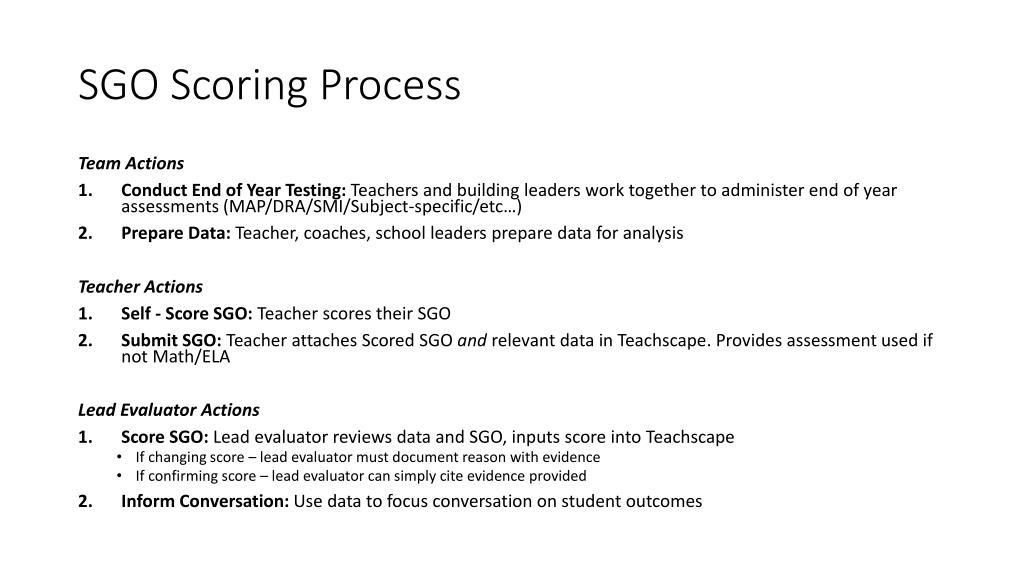 SGO Scoring Process

Team Actions

1. Conduct End of Year Testing: Teachers and building leaders work together to administer end of year assessments (MAP/DRA/SMI/Subject-specific/etc…)
2. Prepare Data: Teacher, coaches, school leaders prepare data for analysis

Teacher Actions

1. Self - Score SGO: Teacher scores their SGO
2. Submit SGO: Teacher attaches Scored SGO and relevant data in Teachscape. Provides assessment used if not Math/ELA

Lead Evaluator Actions

1. Score SGO: Lead evaluator reviews data and SGO, inputs score into Teachscape
 • If changing score – lead evaluator must document reason with evidence
 • If confirming score – lead evaluator can simply cite evidence provided
2. Inform Conversation: Use data to focus conversation on student outcomes